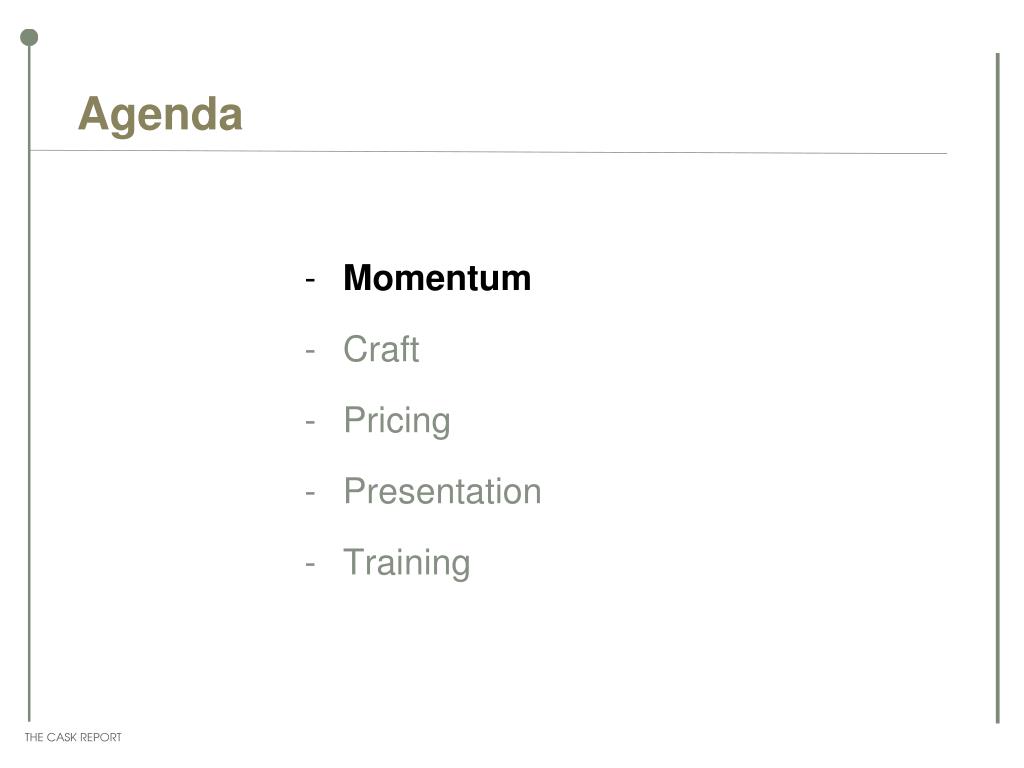 Agenda

- Momentum
- Craft
- Pricing
- Presentation
- Training

THE CASK REPORT